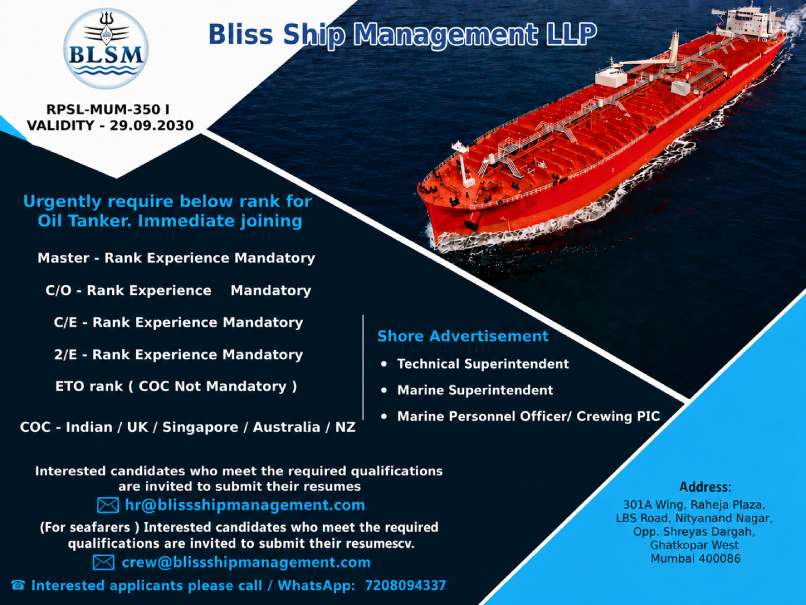 BLSM

Bliss Ship Management LLP

RPSL-MUM-350 I
VALIDITY - 29.09.2030

Urgently require below rank for Oil Tanker. Immediate joining

Master - Rank Experience Mandatory

C/O - Rank Experience Mandatory

C/E - Rank Experience Mandatory

2/E - Rank Experience Mandatory

ETO rank ( COC Not Mandatory )

COC - Indian / UK / Singapore / Australia / NZ

Shore Advertisement

• Technical Superintendent
• Marine Superintendent
• Marine Personnel Officer/ Crewing PIC

Interested candidates who meet the required qualifications are invited to submit their resumes

hr@blissshipmanagement.com

(For seafarers ) Interested candidates who meet the required qualifications are invited to submit their resumescv.

crew@blissshipmanagement.com

☎ Interested applicants please call / WhatsApp: 7208094337

Address:
301A Wing, Raheja Plaza,
LBS Road, Nityanand Nagar,
Opp. Shreyas Dargah,
Ghatkopar West
Mumbai 400086